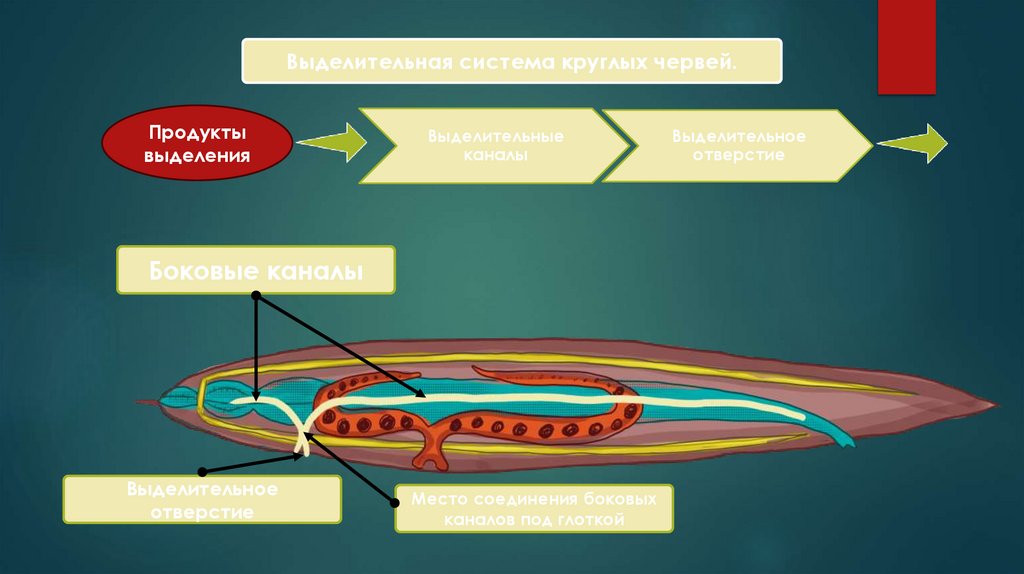 Выделительная система круглых червей.

Продукты выделения

Выделительные каналы

Выделительное отверстие

Боковые каналы

Выделительное отверстие

Место соединения боковых каналов под глоткой